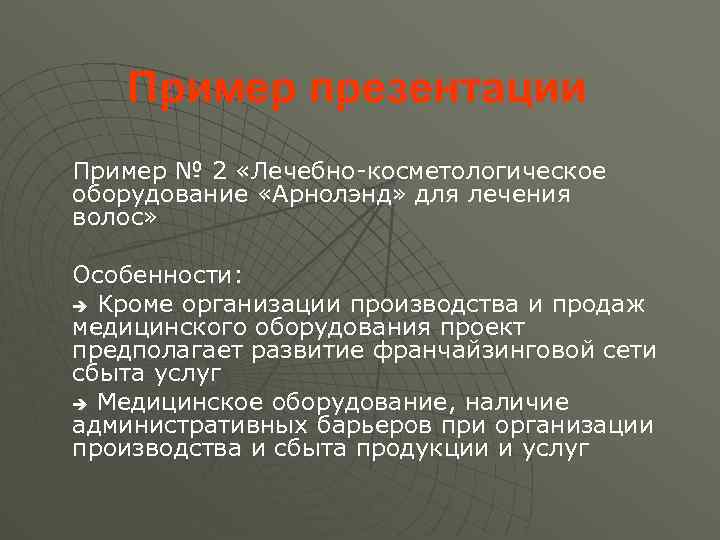 Пример презентации

Пример № 2 «Лечебно-косметологическое оборудование «Арнолэнд» для лечения волос»

Особенности:

➔ Кроме организации производства и продаж медицинского оборудования проект предполагает развитие франчайзинговой сети сбыта услуг

➔ Медицинское оборудование, наличие административных барьеров при организации производства и сбыта продукции и услуг